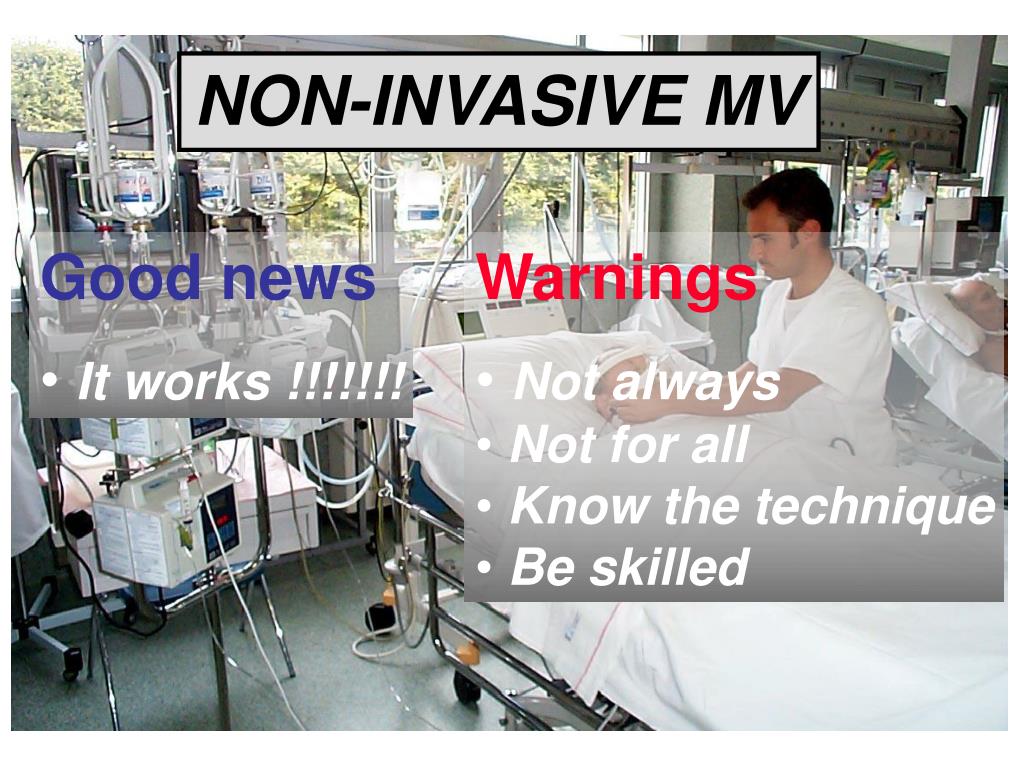 NON-INVASIVE MV

Good news

• It works !!!!!!!

Warnings

• Not always
• Not for all
• Know the technique
• Be skilled